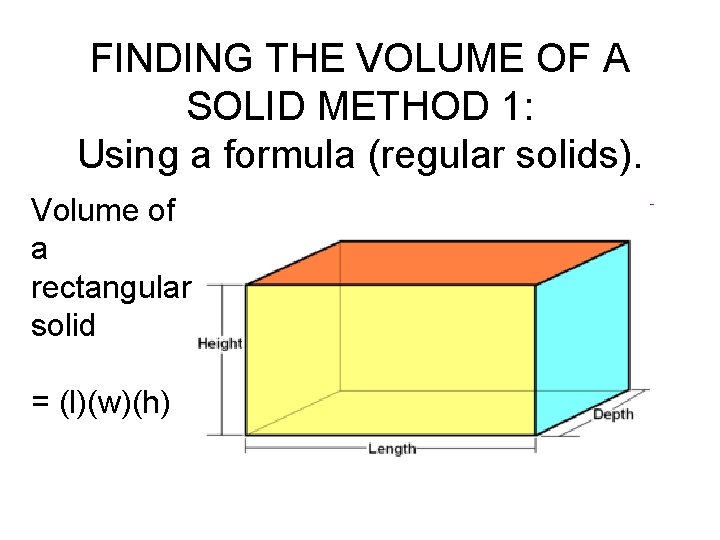 FINDING THE VOLUME OF A SOLID METHOD 1:
Using a formula (regular solids).

Volume of a rectangular solid

= (l)(w)(h)

Height

Depth

Length